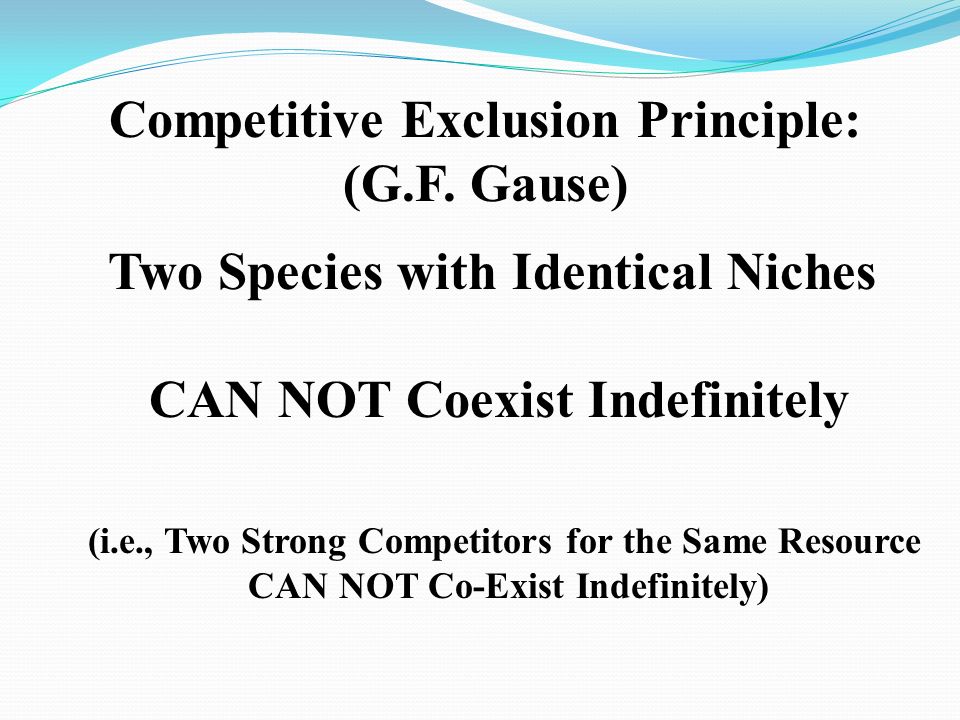 Competitive Exclusion Principle:
(G.F. Gause)

Two Species with Identical Niches

CAN NOT Coexist Indefinitely

(i.e., Two Strong Competitors for the Same Resource CAN NOT Co-Exist Indefinitely)